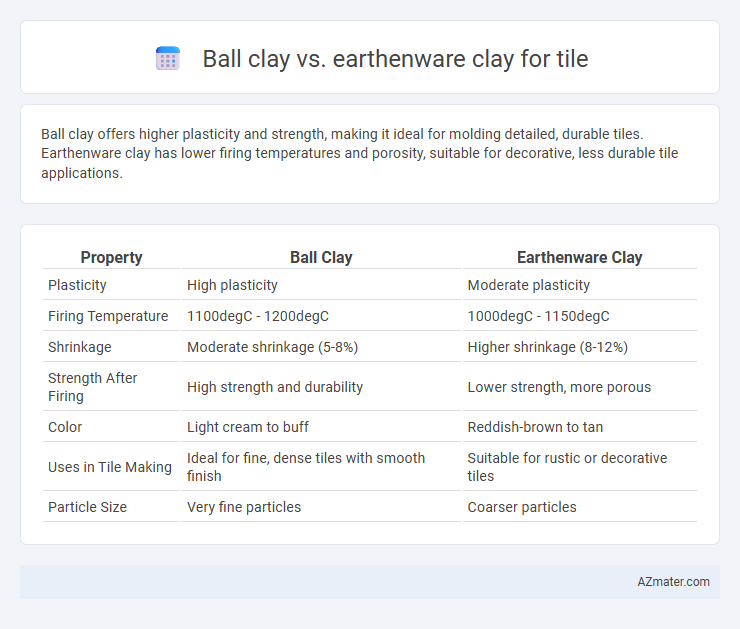 Ball clay vs. earthenware clay for tile

Ball clay offers higher plasticity and strength, making it ideal for molding detailed, durable tiles. Earthenware clay has lower firing temperatures and porosity, suitable for decorative, less durable tile applications.

| Property | Ball Clay | Earthenware Clay |
|---|---|---|
| Plasticity | High plasticity | Moderate plasticity |
| Firing Temperature | 1100degC - 1200degC | 1000degC - 1150degC |
| Shrinkage | Moderate shrinkage (5-8%) | Higher shrinkage (8-12%) |
| Strength After Firing | High strength and durability | Lower strength, more porous |
| Color | Light cream to buff | Reddish-brown to tan |
| Uses in Tile Making | Ideal for fine, dense tiles with smooth finish | Suitable for rustic or decorative tiles |
| Particle Size | Very fine particles | Coarser particles |

AZmater.com